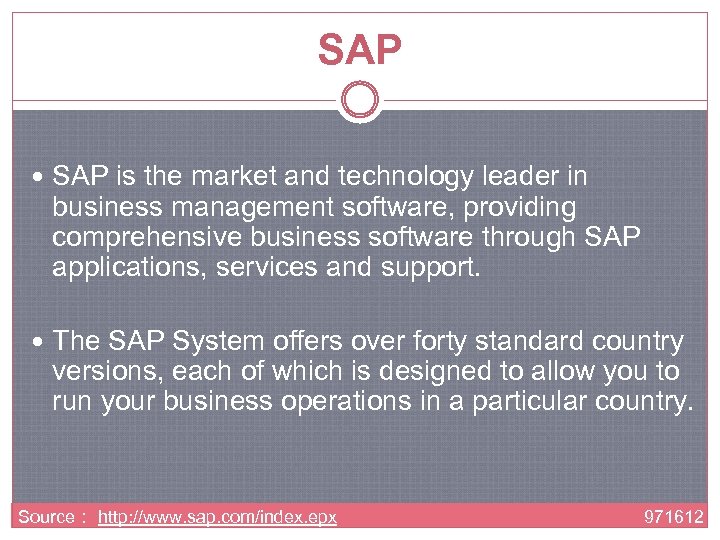 SAP

• SAP is the market and technology leader in business management software, providing comprehensive business software through SAP applications, services and support.

• The SAP System offers over forty standard country versions, each of which is designed to allow you to run your business operations in a particular country.

Source : http://www.sap.com/index.epx

971612